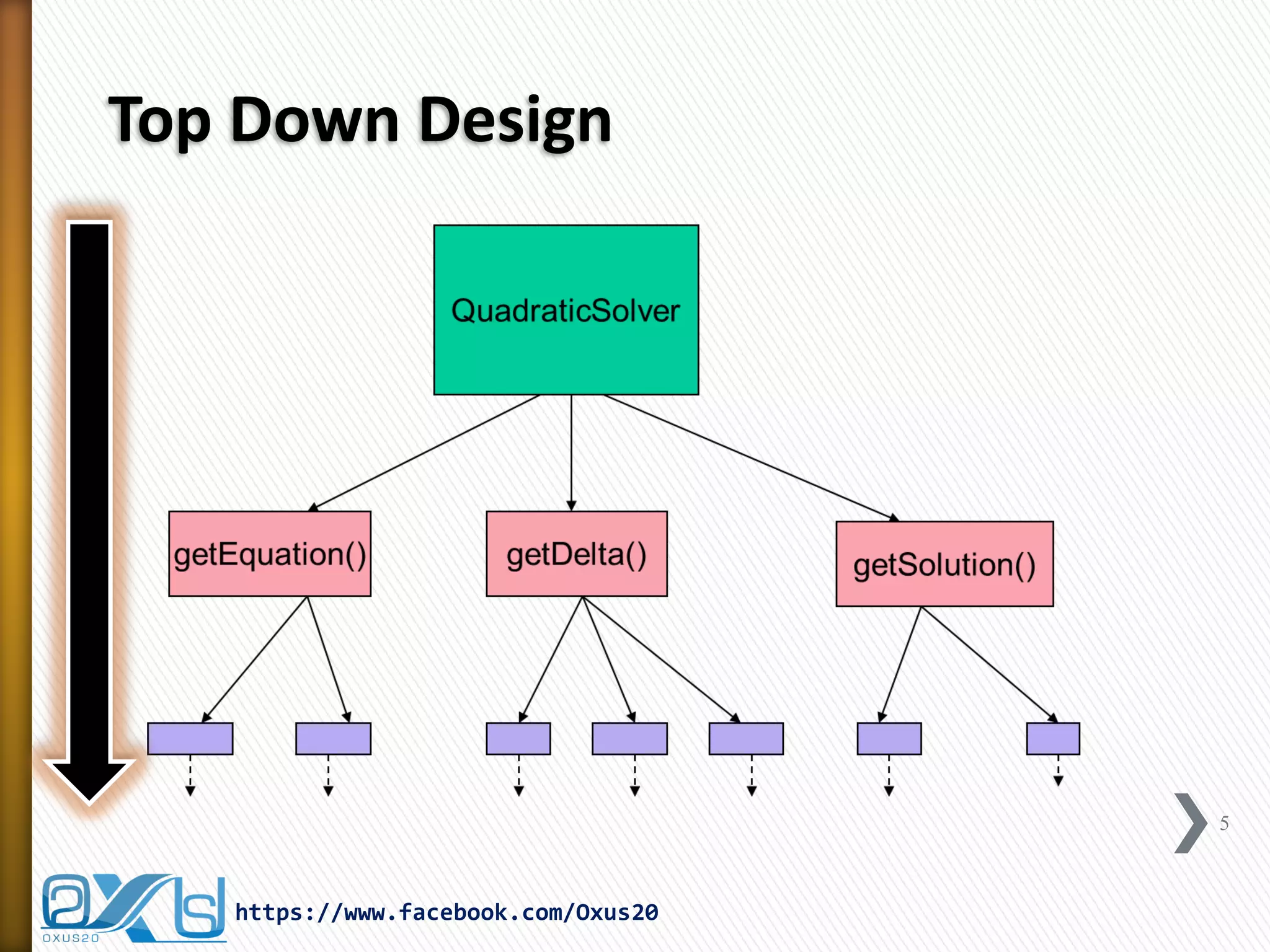 Top Down Design

QuadraticSolver

getEquation()

getDelta()

getSolution()

5

OXUS20

https://www.facebook.com/Oxus20